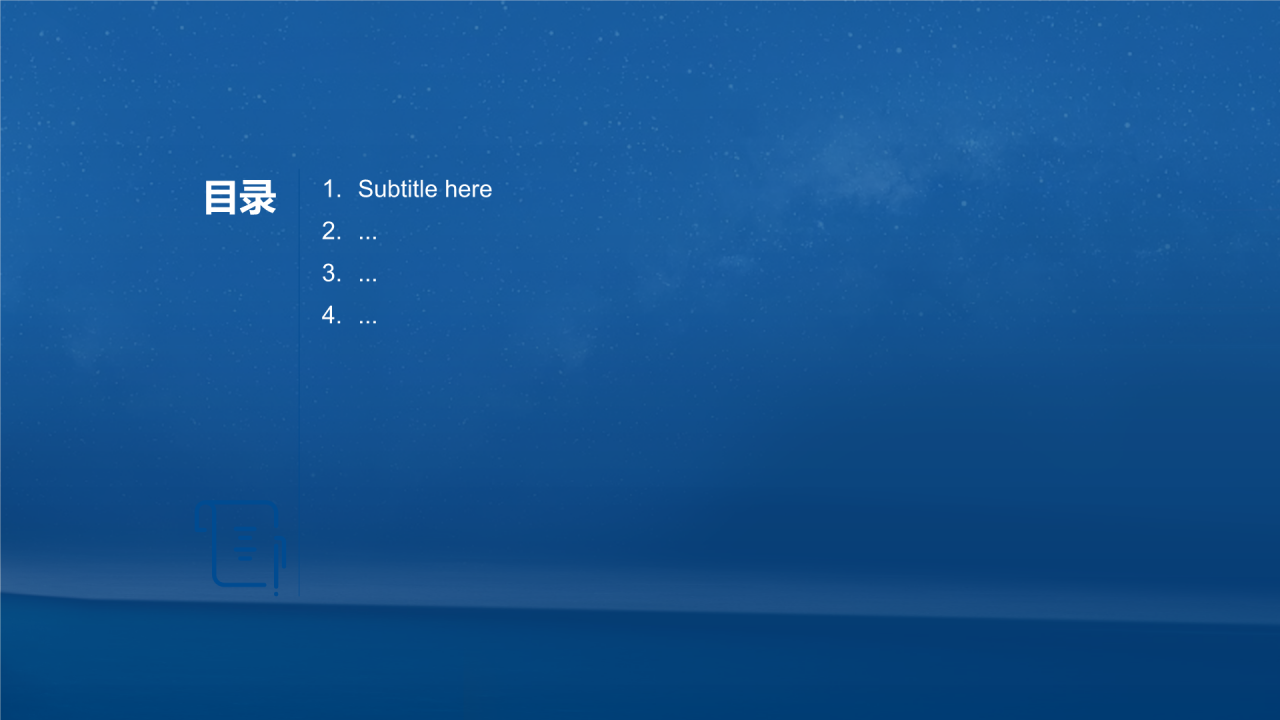 目录

1. Subtitle here
2. ...
3. ...
4. ...